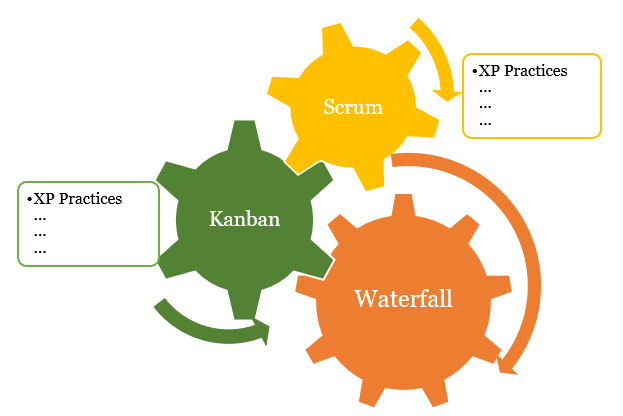 Scrum

•XP Practices
…
…
…

•XP Practices
…
…
…

Kanban

Waterfall